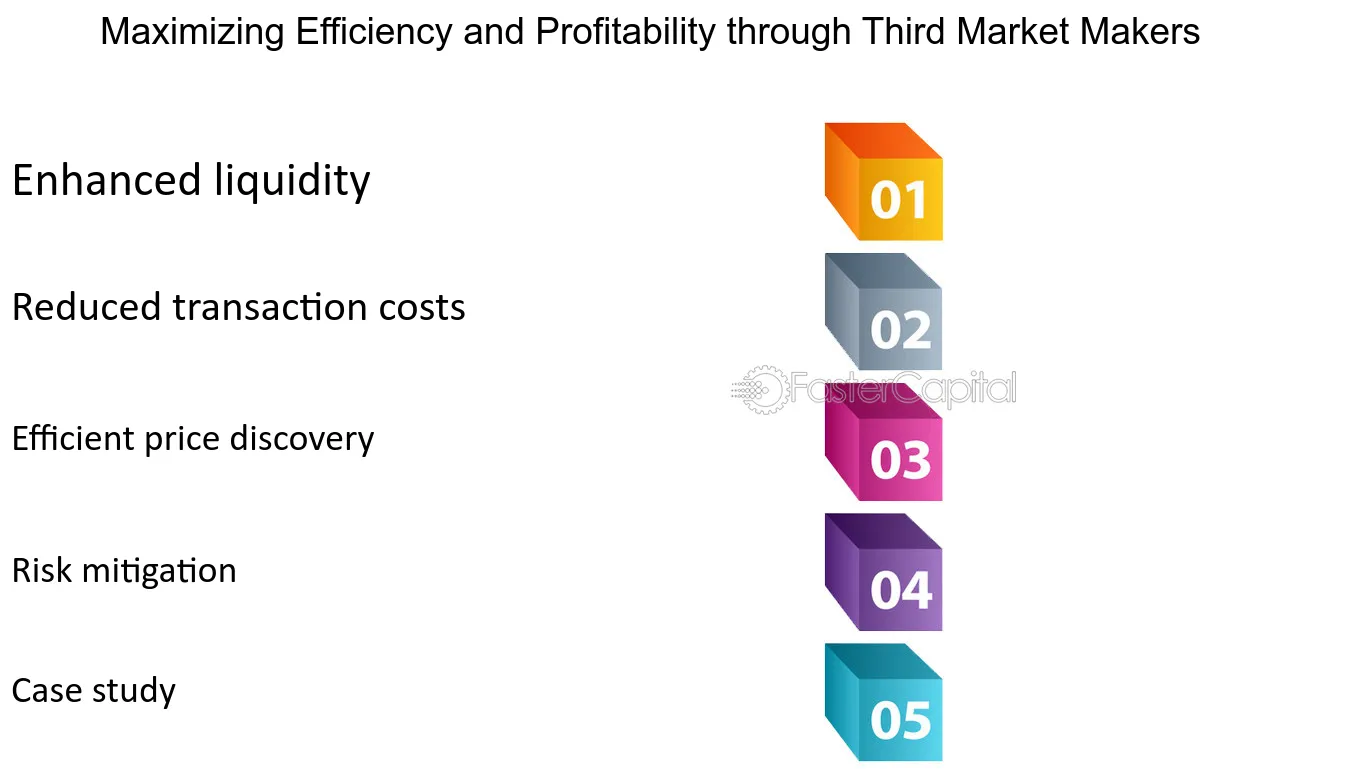 Maximizing Efficiency and Profitability through Third Market Makers

Enhanced liquidity

01

Reduced transaction costs

02

Efficient price discovery

03

Risk mitigation

04

Case study

05

FasterCapital